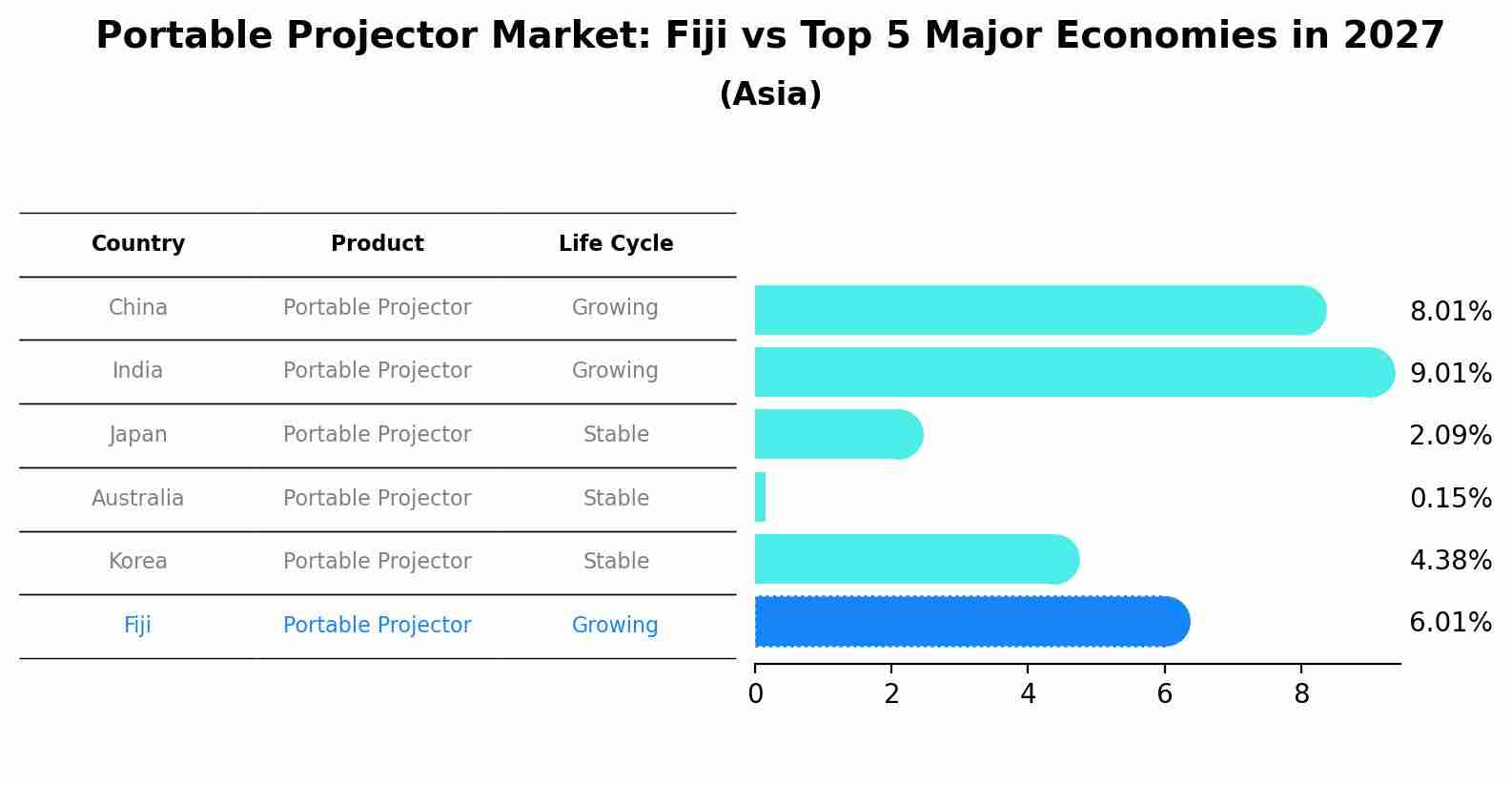 Portable Projector Market: Fiji vs Top 5 Major Economies in 2027
(Asia)

| Country | Product | Life Cycle |
|---|---|---|
| China | Portable Projector | Growing |
| India | Portable Projector | Growing |
| Japan | Portable Projector | Stable |
| Australia | Portable Projector | Stable |
| Korea | Portable Projector | Stable |
| Fiji | Portable Projector | Growing |

8.01%
9.01%
2.09%
0.15%
4.38%
6.01%

0 2 4 6 8